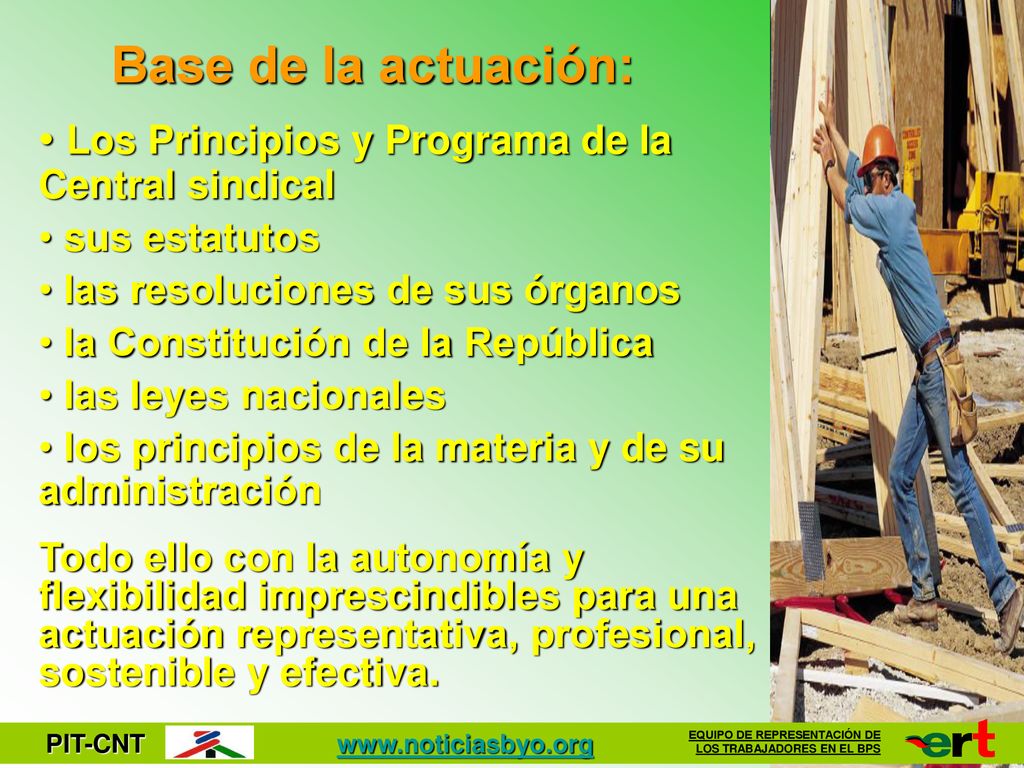 Base de la actuación:

• Los Principios y Programa de la Central sindical

• sus estatutos

• las resoluciones de sus órganos

• la Constitución de la República

• las leyes nacionales

• los principios de la materia y de su administración

Todo ello con la autonomía y flexibilidad imprescindibles para una actuación representativa, profesional, sostenible y efectiva.

PIT-CNT

www.noticiasbyo.org

EQUIPO DE REPRESENTACIÓN DE LOS TRABAJADORES EN EL BPS

ert